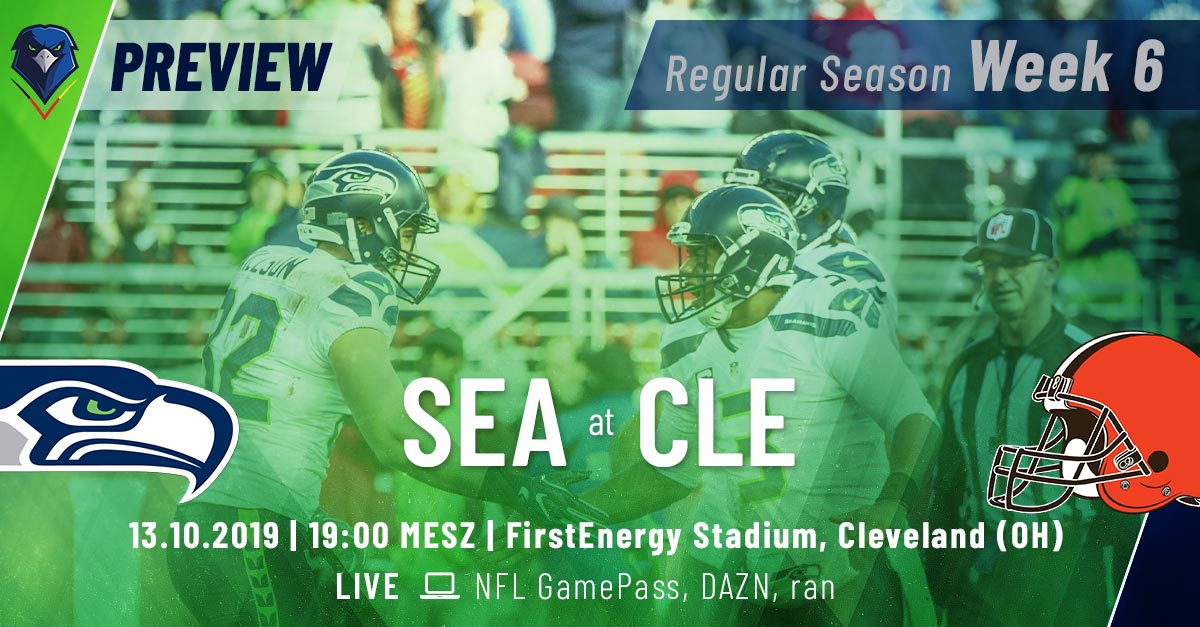 PREVIEW

Regular Season Week 6

SEA at CLE

13.10.2019 | 19:00 MESZ | FirstEnergy Stadium, Cleveland (OH)

LIVE NFL GamePass, DAZN, ran